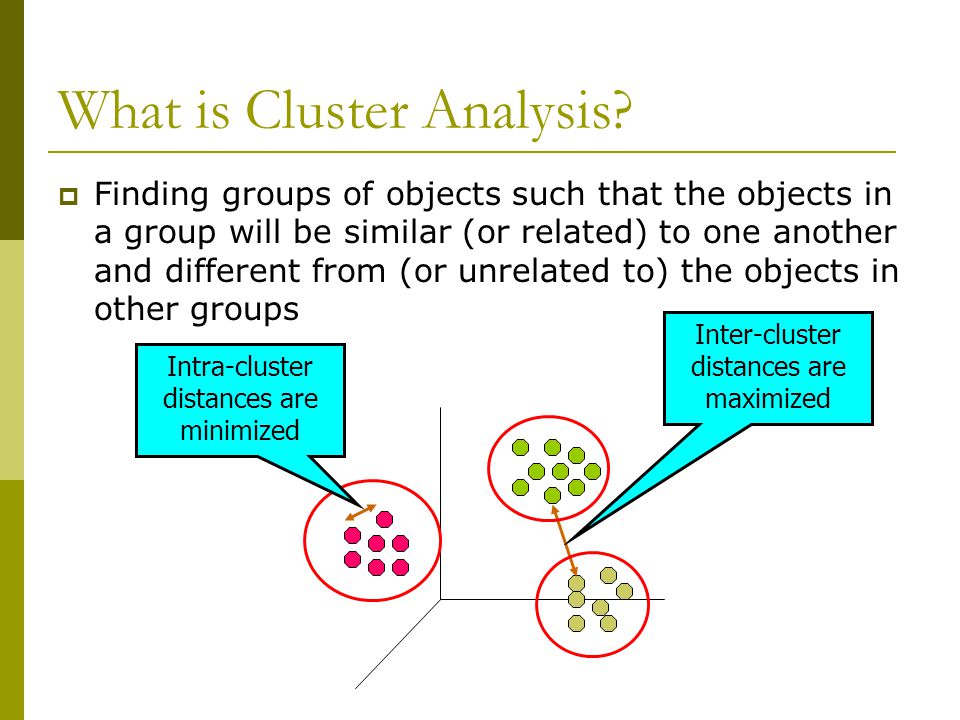 What is Cluster Analysis?

Finding groups of objects such that the objects in a group will be similar (or related) to one another and different from (or unrelated to) the objects in other groups

Intra-cluster distances are minimized

Inter-cluster distances are maximized